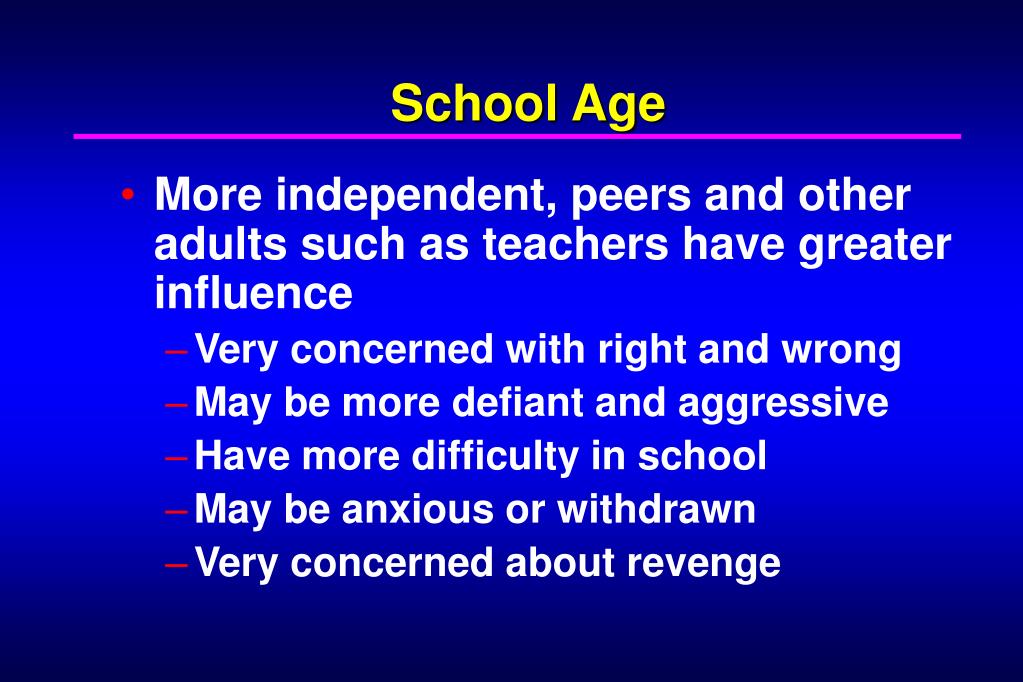 School Age

• More independent, peers and other adults such as teachers have greater influence

– Very concerned with right and wrong
– May be more defiant and aggressive
– Have more difficulty in school
– May be anxious or withdrawn
– Very concerned about revenge